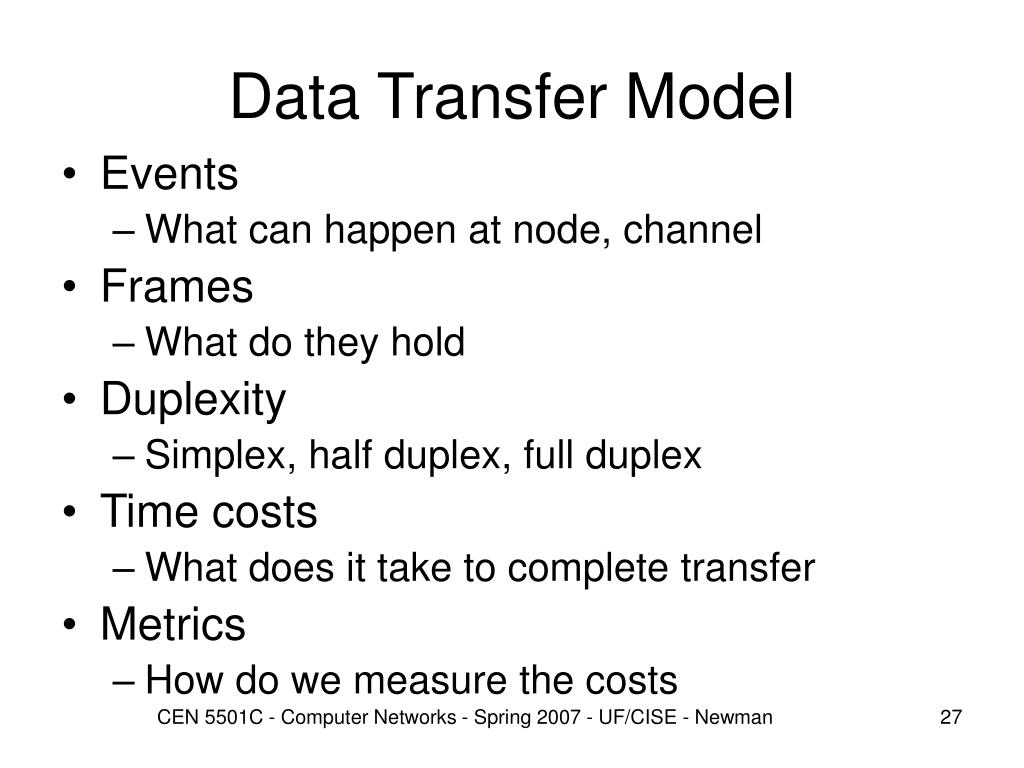 Data Transfer Model

• Events
– What can happen at node, channel
• Frames
– What do they hold
• Duplexity
– Simplex, half duplex, full duplex
• Time costs
– What does it take to complete transfer
• Metrics
– How do we measure the costs

CEN 5501C - Computer Networks - Spring 2007 - UF/CISE - Newman

27